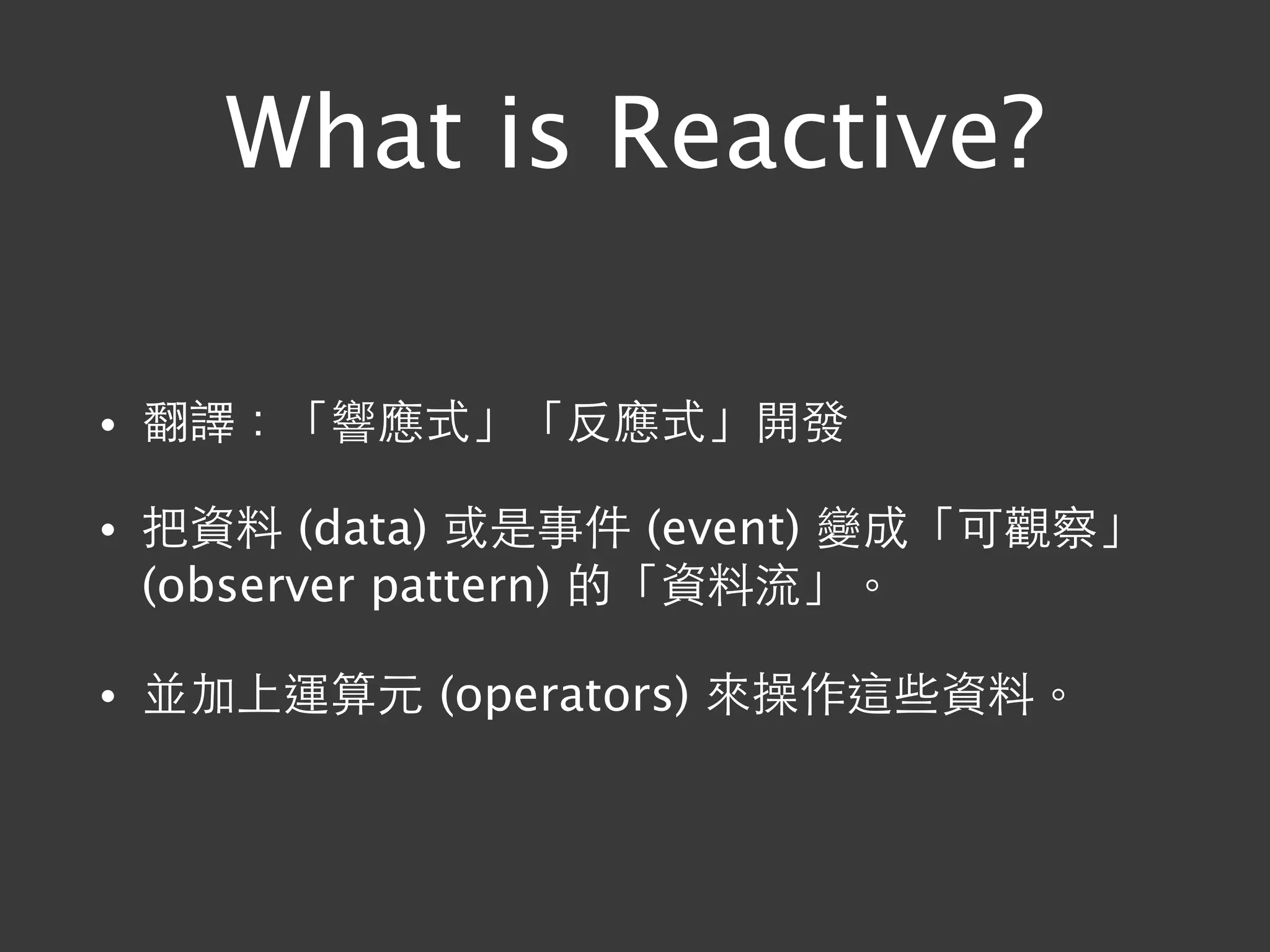 What is Reactive?

• 翻譯：「響應式」「反應式」開發

• 把資料 (data) 或是事件 (event) 變成「可觀察」(observer pattern) 的「資料流」。

• 並加上運算元 (operators) 來操作這些資料。